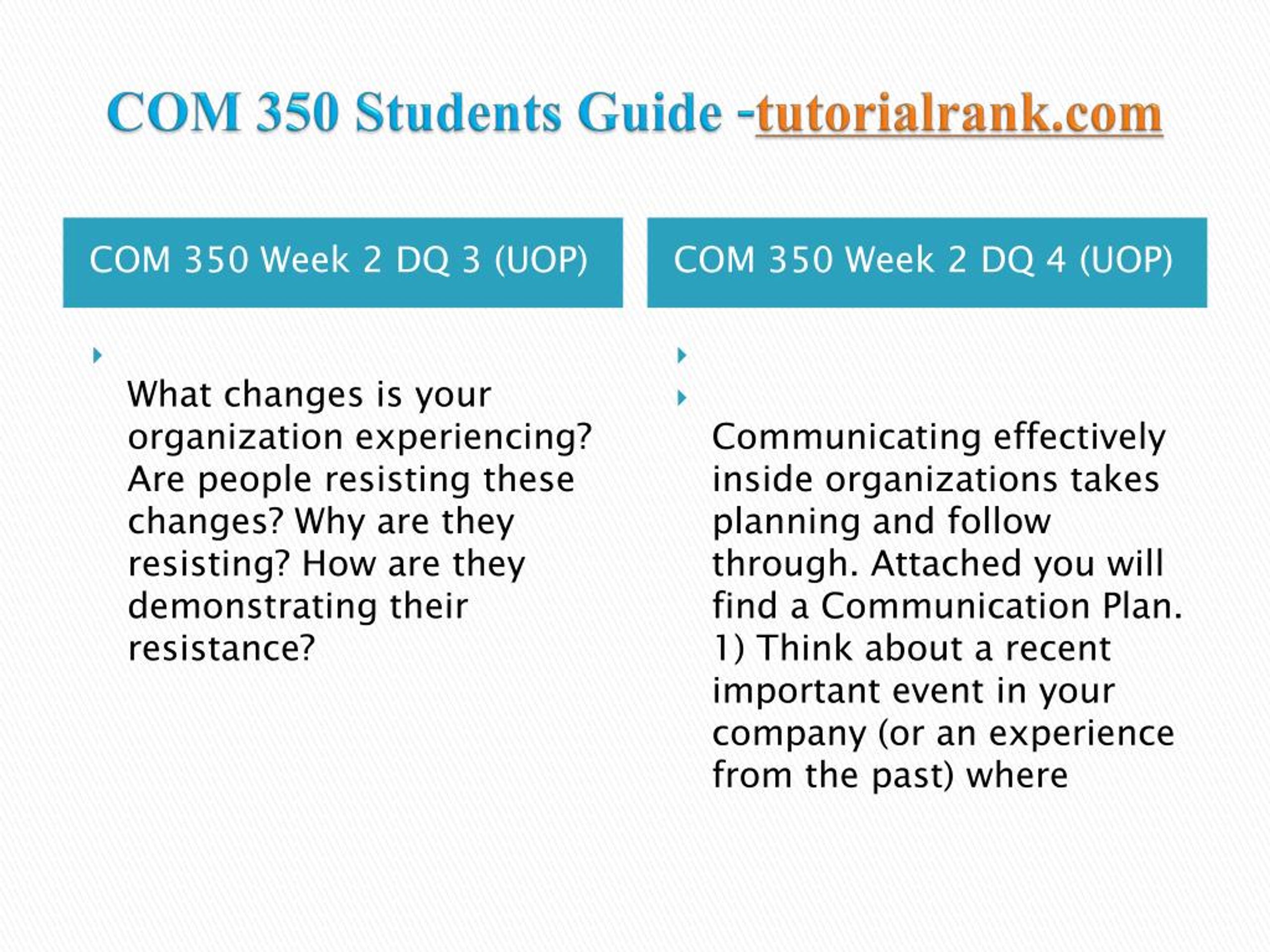 COM 350 Students Guide -tutorialrank.com

COM 350 Week 2 DQ 3 (UOP)

What changes is your organization experiencing? Are people resisting these changes? Why are they resisting? How are they demonstrating their resistance?

COM 350 Week 2 DQ 4 (UOP)

Communicating effectively inside organizations takes planning and follow through. Attached you will find a Communication Plan. 1) Think about a recent important event in your company (or an experience from the past) where